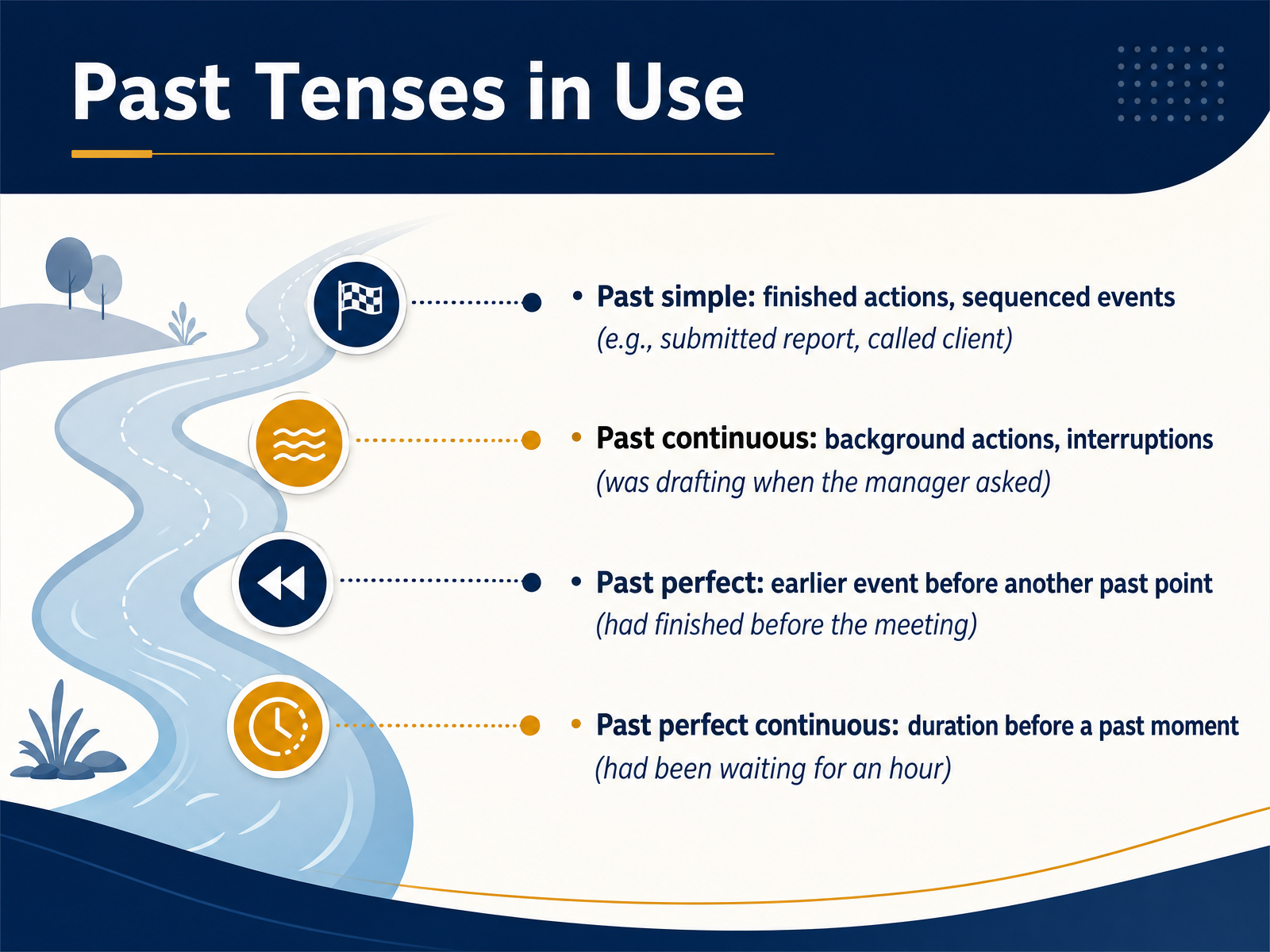 Past Tenses in Use

• Past simple: finished actions, sequenced events (e.g., submitted report, called client)

• Past continuous: background actions, interruptions (was drafting when the manager asked)

• Past perfect: earlier event before another past point (had finished before the meeting)

• Past perfect continuous: duration before a past moment (had been waiting for an hour)